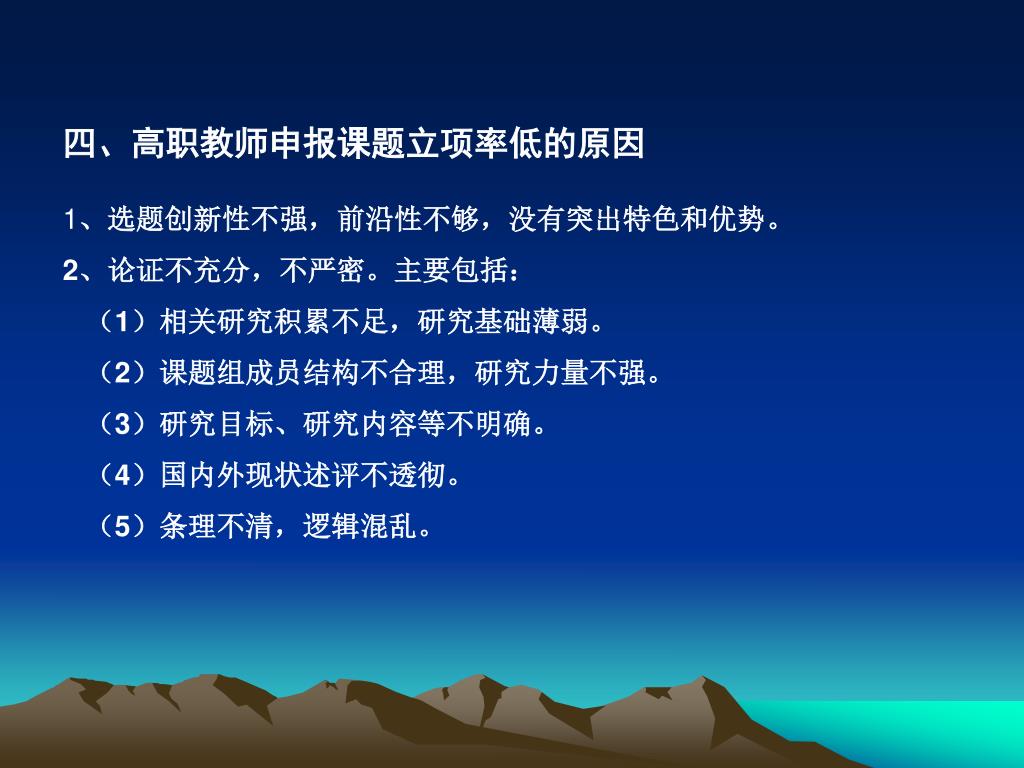 四、高职教师申报课题立项率低的原因

1、选题创新性不强，前沿性不够，没有突出特色和优势。

2、论证不充分，不严密。主要包括：

（1）相关研究积累不足，研究基础薄弱。

（2）课题组成员结构不合理，研究力量不强。

（3）研究目标、研究内容等不明确。

（4）国内外现状述评不透彻。

（5）条理不清，逻辑混乱。